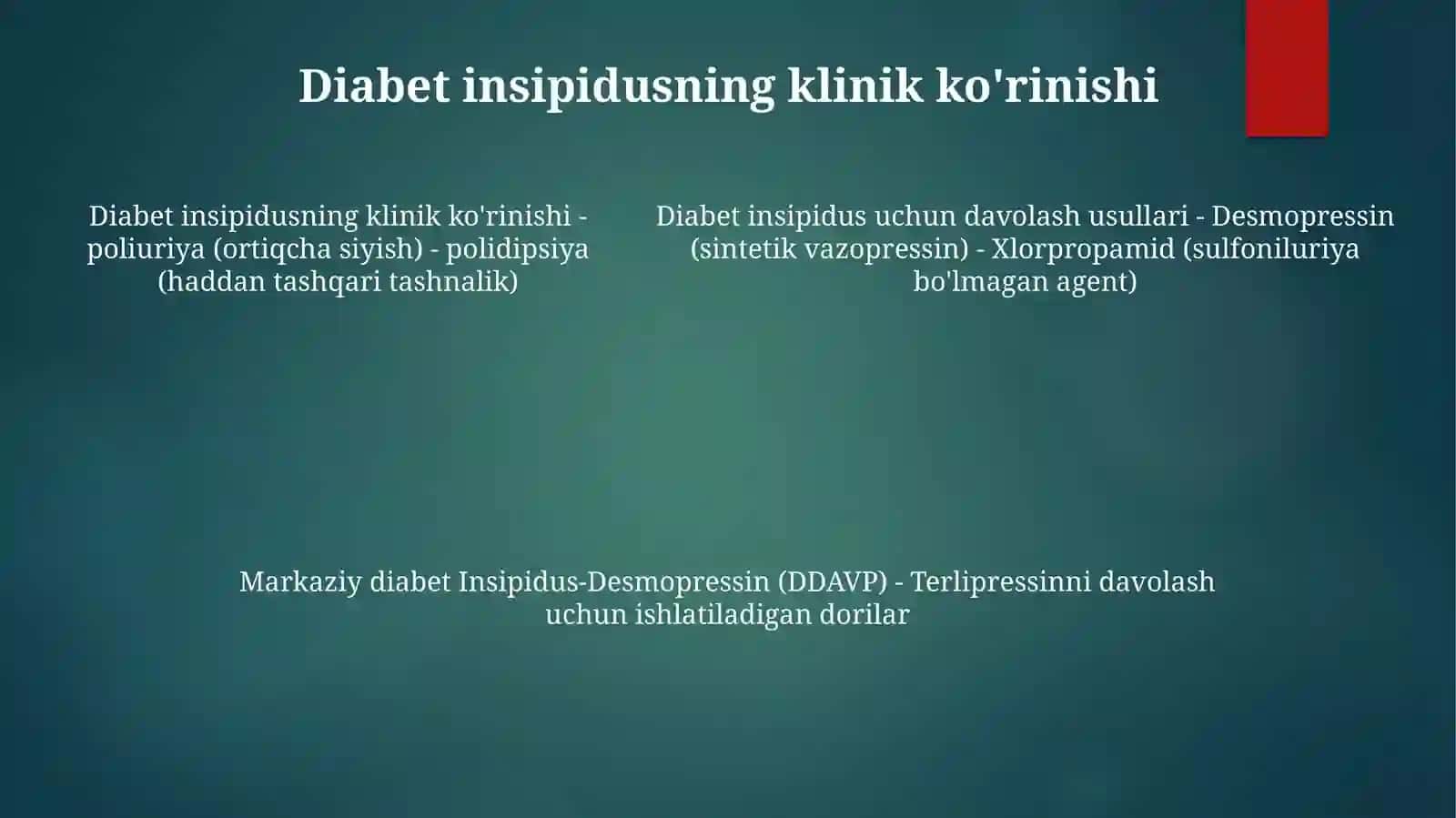 Diabet insipidusning klinik ko'rinishi

Diabet insipidusning klinik ko'rinishi - poliuriya (ortiqcha siyish) - polidipsiya (haddan tashqari tashnalik)

Diabet insipidus uchun davolash usullari - Desmopressin (sintetik vazopressin) - Xlorpropamid (sulfoniluriya bo'lmagan agent)

Markaziy diabet Insipidus-Desmopressin (DDAVP) - Terlipressinni davolash uchun ishlatiladigan dorilar